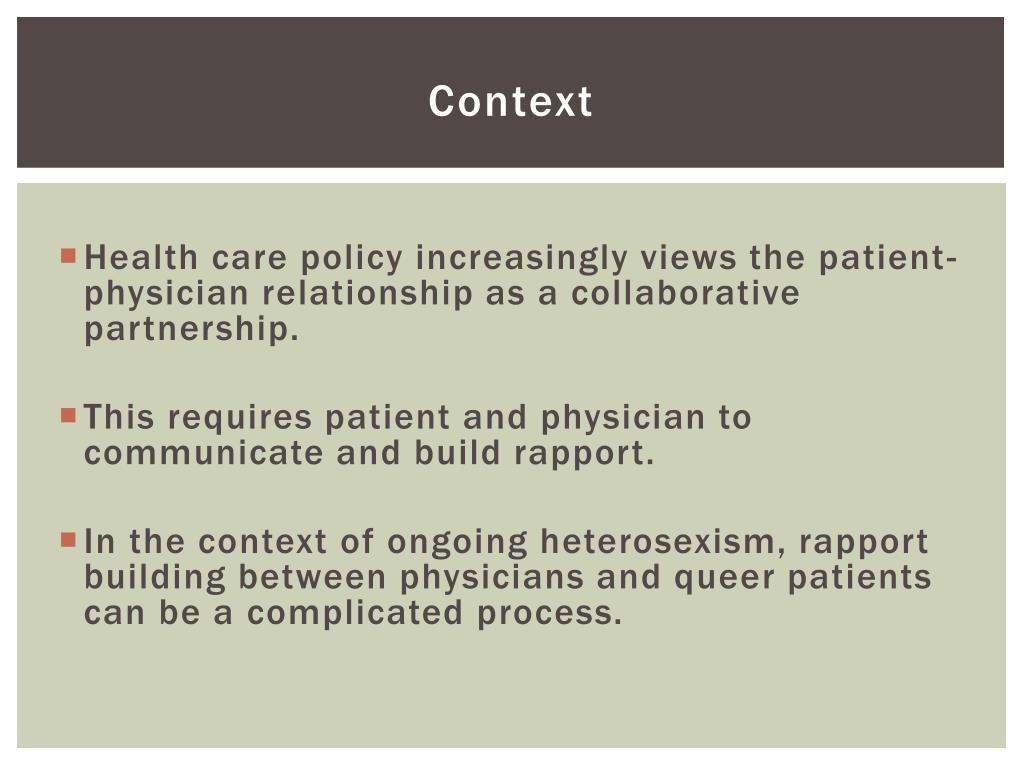 Context

Health care policy increasingly views the patient-physician relationship as a collaborative partnership.

This requires patient and physician to communicate and build rapport.

In the context of ongoing heterosexism, rapport building between physicians and queer patients can be a complicated process.